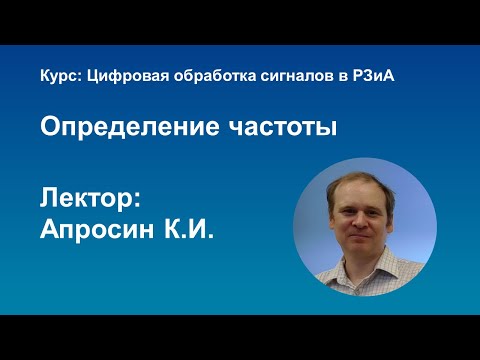 Курс: Цифровая обработка сигналов в РЗиА

Определение частоты

Лектор:
Апросин К.И.